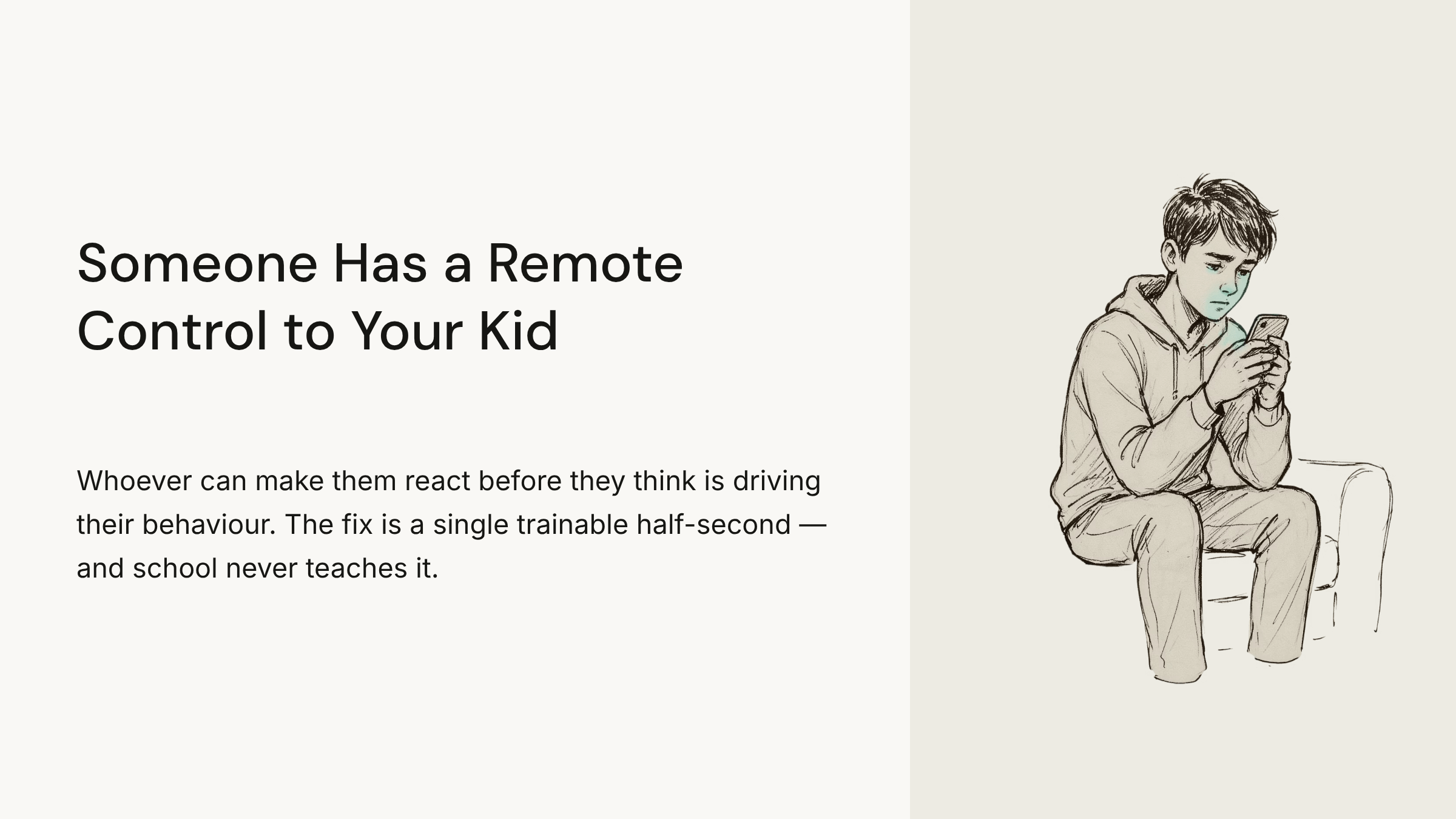 Someone Has a Remote Control to Your Kid

Whoever can make them react before they think is driving their behaviour. The fix is a single trainable half-second — and school never teaches it.